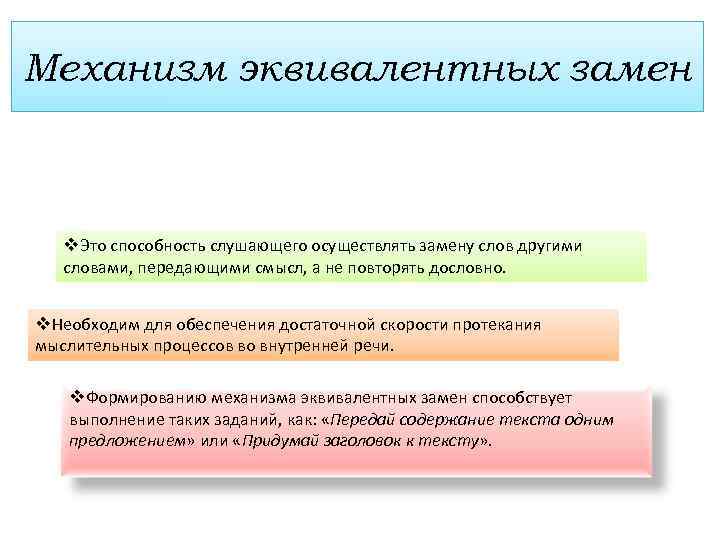 Механизм эквивалентных замен

❖Это способность слушающего осуществлять замену слов другими словами, передающими смысл, а не повторять дословно.

❖Необходим для обеспечения достаточной скорости протекания мыслительных процессов во внутренней речи.

❖Формированию механизма эквивалентных замен способствует выполнение таких заданий, как: «Передай содержание текста одним предложением» или «Придумай заголовок к тексту».